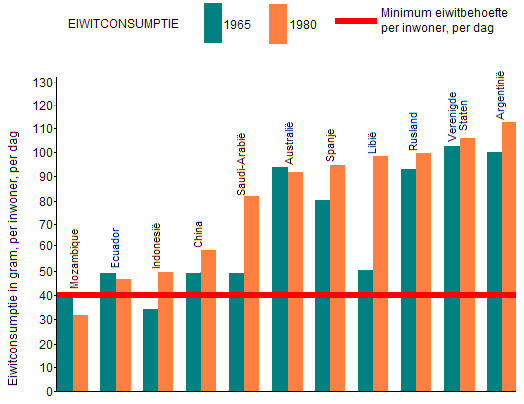 EIWITCONSUMPTIE
1965
1980
Minimum eiwitbehoefte per inwoner, per dag

Eiwitconsumptie in gram, per inwoner, per dag

130
120
110
100
90
80
70
60
50
40
30
20
10
0

Mozambique
Ecuador
Indonesië
China
Saudi-Arabië
Australië
Spanje
Libië
Rusland
Verenigde Staten
Argentinië